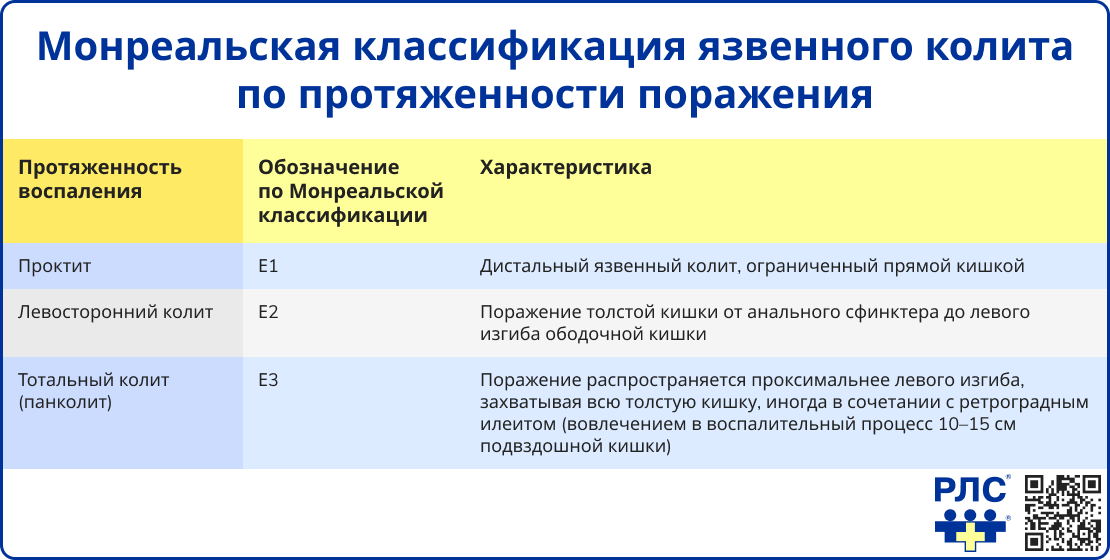 Монреальская классификация язвенного колита по протяженности поражения

| Протяженность воспаления | Обозначение по Монреальской классификации | Характеристика |
|---|---|---|
| Проктит | E1 | Дистальный язвенный колит, ограниченный прямой кишкой |
| Левосторонний колит | E2 | Поражение толстой кишки от анального сфинктера до левого изгиба ободочной кишки |
| Тотальный колит (панколит) | E3 | Поражение распространяется проксимальнее левого изгиба, захватывая всю толстую кишку, иногда в сочетании с ретроградным илеитом (вовлечением в воспалительный процесс 10–15 см подвздошной кишки) |

РЛС®